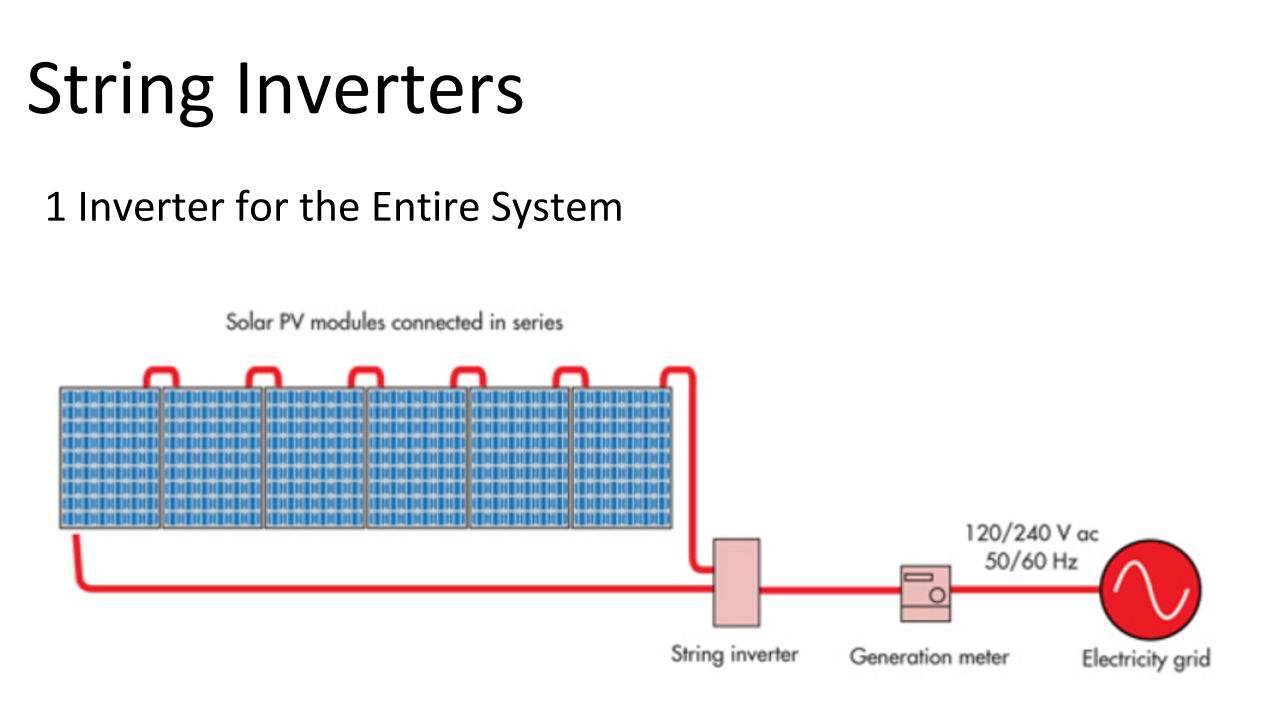 String Inverters

1 Inverter for the Entire System

Solar PV modules connected in series

120/240 V ac
50/60 Hz

String inverter

Generation meter

Electricity grid